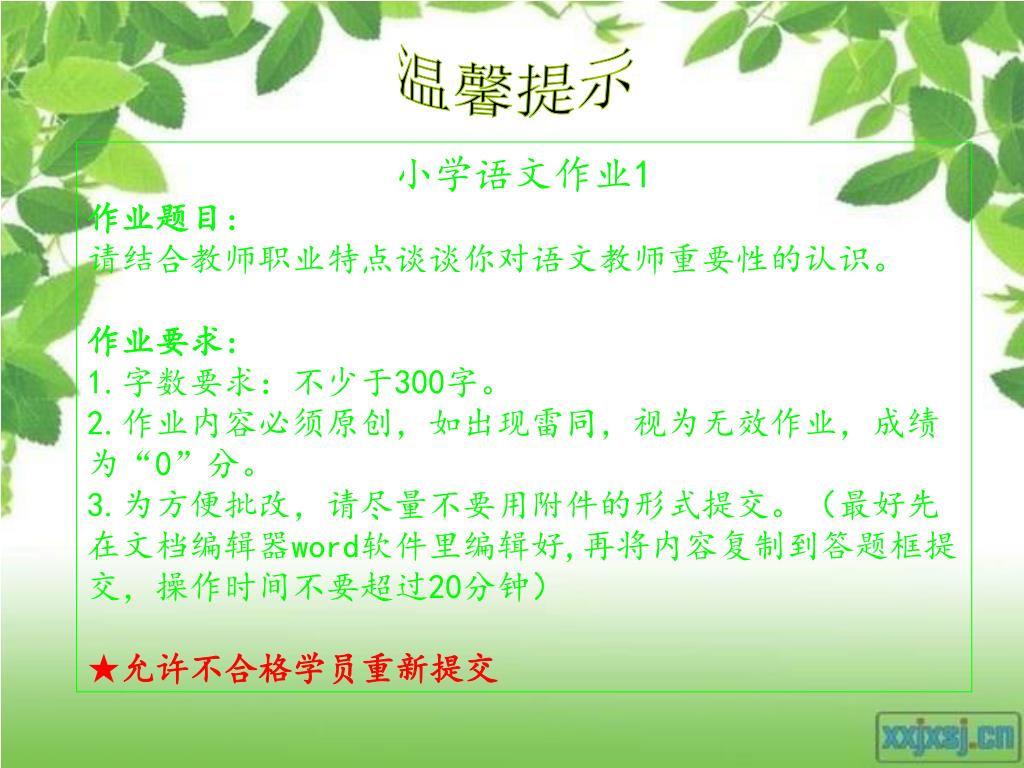 温馨提示

小学语文作业1

作业题目：
请结合教师职业特点谈谈你对语文教师重要性的认识。

作业要求：
1.字数要求：不少于300字。
2.作业内容必须原创，如出现雷同，视为无效作业，成绩为“0”分。
3.为方便批改，请尽量不要用附件的形式提交。（最好先在文档编辑器word软件里编辑好,再将内容复制到答题框提交，操作时间不要超过20分钟）

★允许不合格学员重新提交

xxjxsj.cn